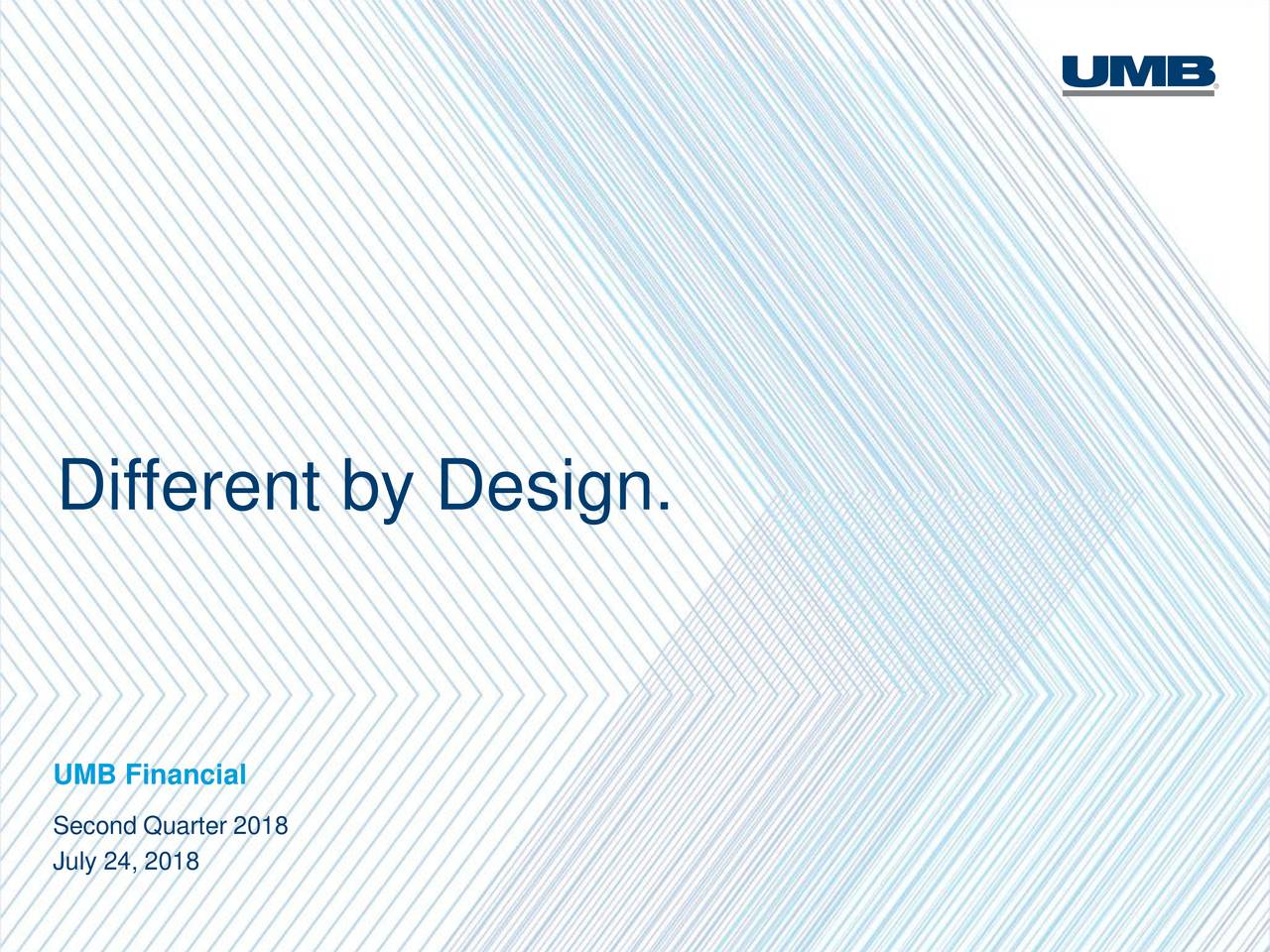 UMB®

Different by Design.

UMB Financial

Second Quarter 2018
July 24, 2018